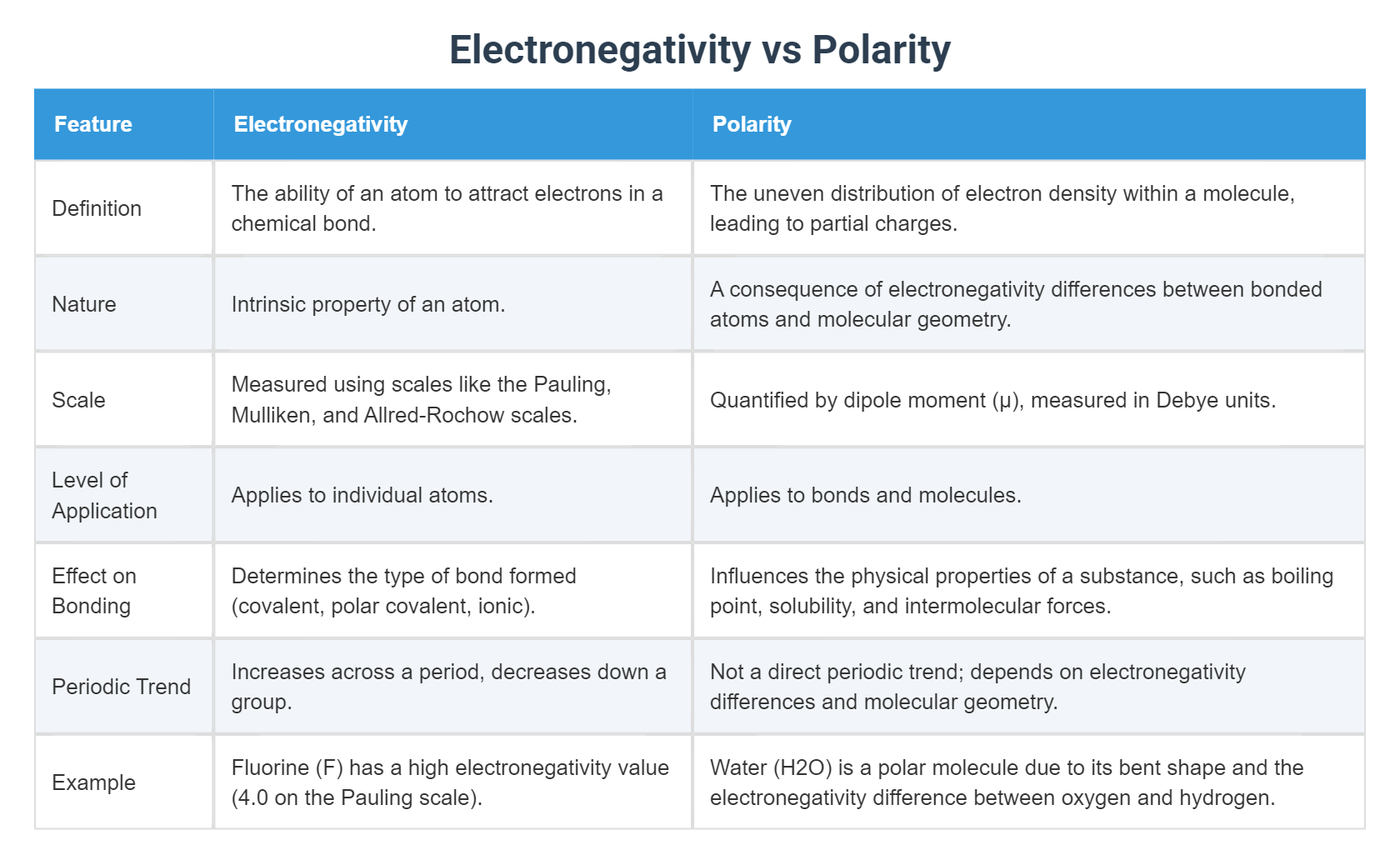 Electronegativity vs Polarity

| Feature | Electronegativity | Polarity |
|---|---|---|
| Definition | The ability of an atom to attract electrons in a chemical bond. | The uneven distribution of electron density within a molecule, leading to partial charges. |
| Nature | Intrinsic property of an atom. | A consequence of electronegativity differences between bonded atoms and molecular geometry. |
| Scale | Measured using scales like the Pauling, Mulliken, and Allred-Rochow scales. | Quantified by dipole moment (μ), measured in Debye units. |
| Level of Application | Applies to individual atoms. | Applies to bonds and molecules. |
| Effect on Bonding | Determines the type of bond formed (covalent, polar covalent, ionic). | Influences the physical properties of a substance, such as boiling point, solubility, and intermolecular forces. |
| Periodic Trend | Increases across a period, decreases down a group. | Not a direct periodic trend; depends on electronegativity differences and molecular geometry. |
| Example | Fluorine (F) has a high electronegativity value (4.0 on the Pauling scale). | Water (H2O) is a polar molecule due to its bent shape and the electronegativity difference between oxygen and hydrogen. |